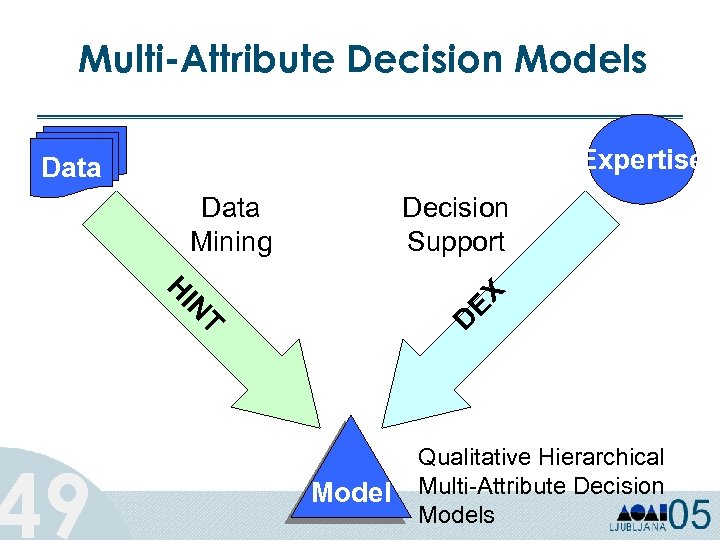 Multi-Attribute Decision Models

Data

Expertise

Data Mining

Decision Support

HINT

DEX

Model

Qualitative Hierarchical Multi-Attribute Decision Models

49

LJUBLJANA 05